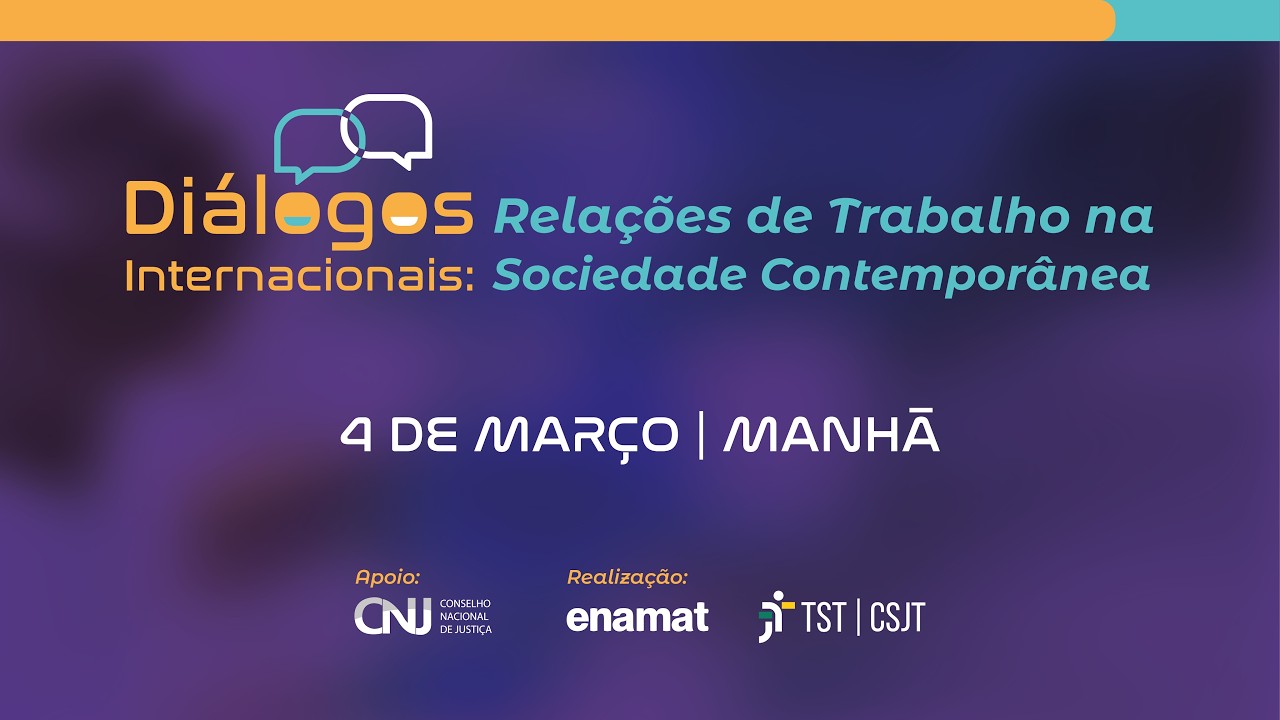 Diálogos Internacionais: Relações de Trabalho na Sociedade Contemporânea

4 DE MARÇO | MANHÃ

Apoio:
CNJ CONSELHO NACIONAL DE JUSTIÇA

Realização:
enamat

TST | CSJT